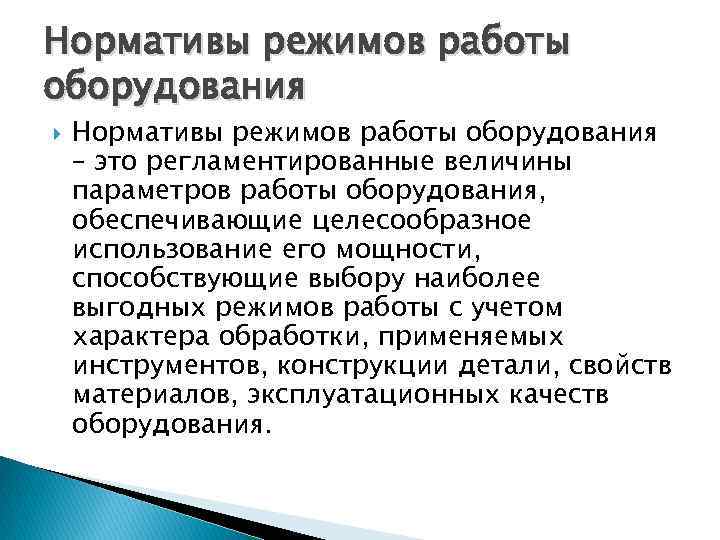 Нормативы режимов работы оборудования

Нормативы режимов работы оборудования – это регламентированные величины параметров работы оборудования, обеспечивающие целесообразное использование его мощности, способствующие выбору наиболее выгодных режимов работы с учетом характера обработки, применяемых инструментов, конструкции детали, свойств материалов, эксплуатационных качеств оборудования.